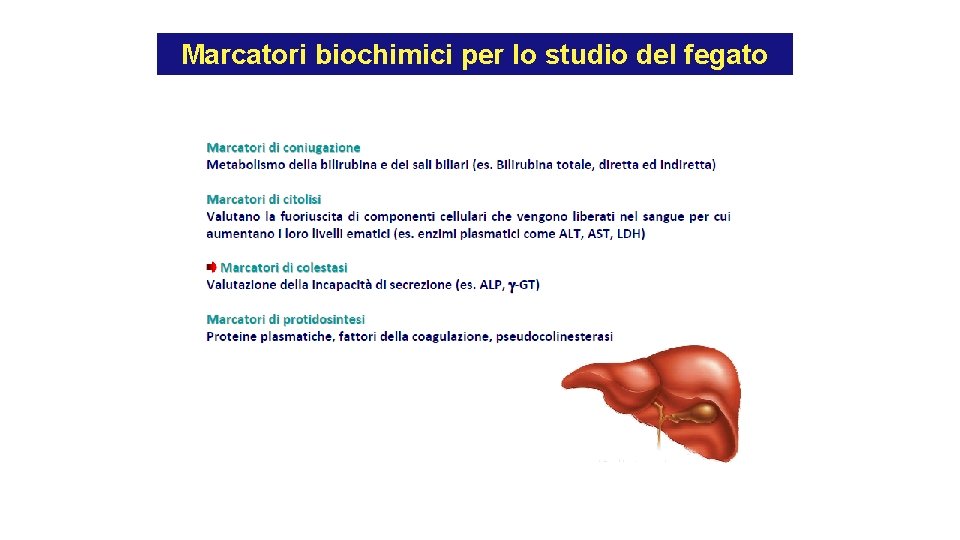 Marcatori biochimici per lo studio del fegato

Marcatori di coniugazione
Metabolismo della bilirubina e dei sali biliari (es. Bilirubina totale, diretta ed indiretta)

Marcatori di citolisi
Valutano la fuoriuscita di componenti cellulari che vengono liberati nel sangue per cui aumentano i loro livelli ematici (es. enzimi plasmatici come ALT, AST, LDH)

Marcatori di colestasi
Valutazione della incapacità di secrezione (es. ALP, $\gamma$-GT)

Marcatori di protidosintesi
Proteine plasmatiche, fattori della coagulazione, pseudocolinesterasi